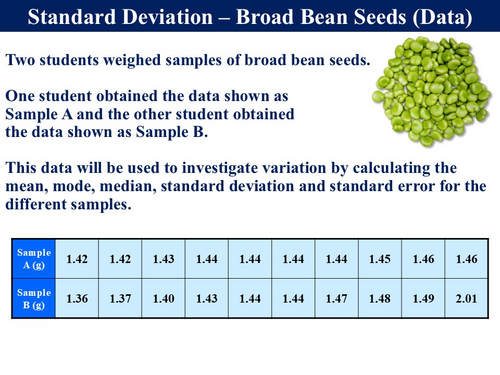 Standard Deviation – Broad Bean Seeds (Data)

Two students weighed samples of broad bean seeds.

One student obtained the data shown as Sample A and the other student obtained the data shown as Sample B.

This data will be used to investigate variation by calculating the mean, mode, median, standard deviation and standard error for the different samples.

| Sample A (g) | 1.42 | 1.42 | 1.43 | 1.44 | 1.44 | 1.44 | 1.44 | 1.45 | 1.46 | 1.46 |
|---|---|---|---|---|---|---|---|---|---|---|
| Sample B (g) | 1.36 | 1.37 | 1.40 | 1.43 | 1.44 | 1.44 | 1.47 | 1.48 | 1.49 | 2.01 |